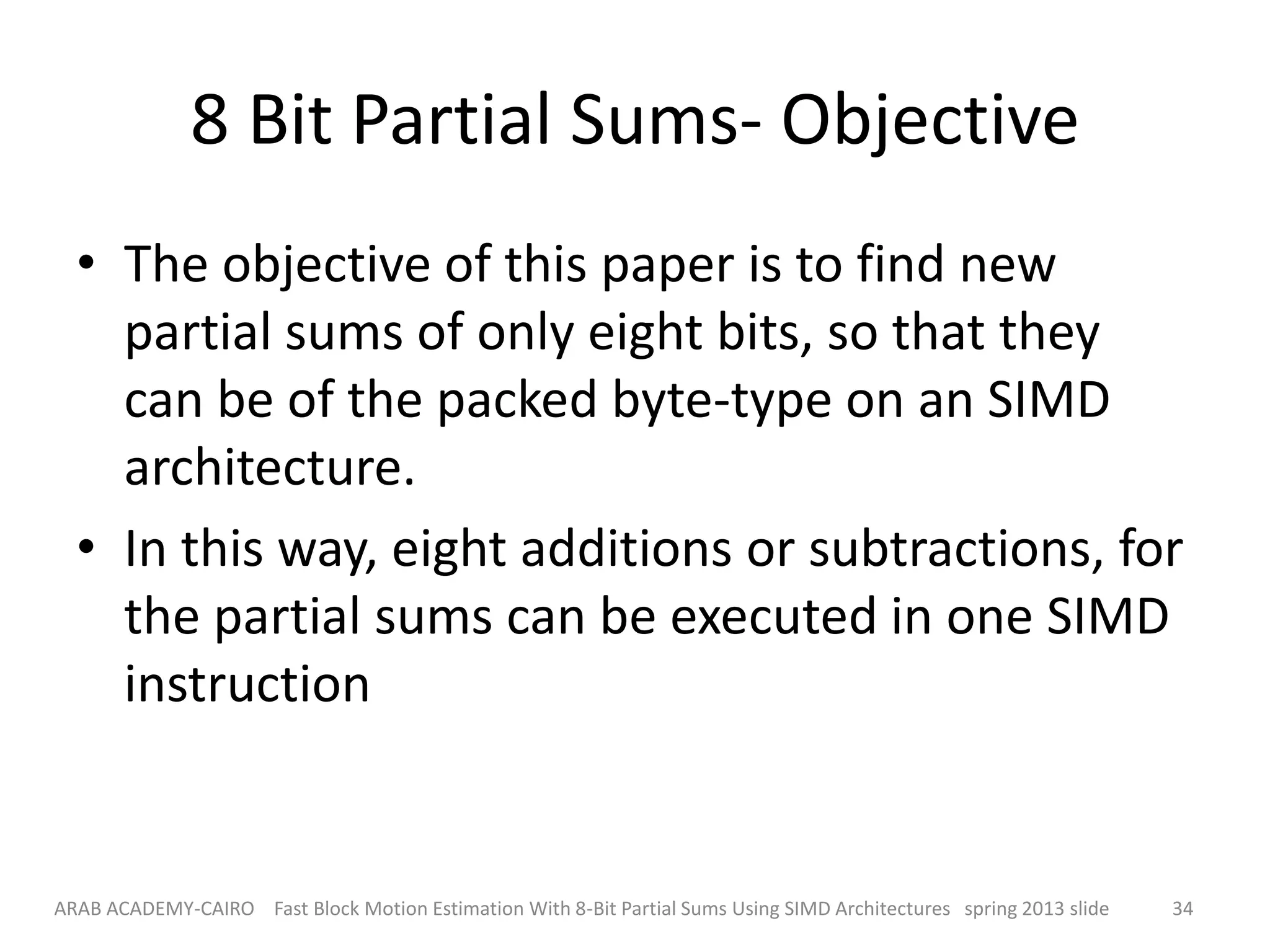 8 Bit Partial Sums- Objective

• The objective of this paper is to find new partial sums of only eight bits, so that they can be of the packed byte-type on an SIMD architecture.

• In this way, eight additions or subtractions, for the partial sums can be executed in one SIMD instruction

ARAB ACADEMY-CAIRO Fast Block Motion Estimation With 8-Bit Partial Sums Using SIMD Architectures spring 2013 slide 34